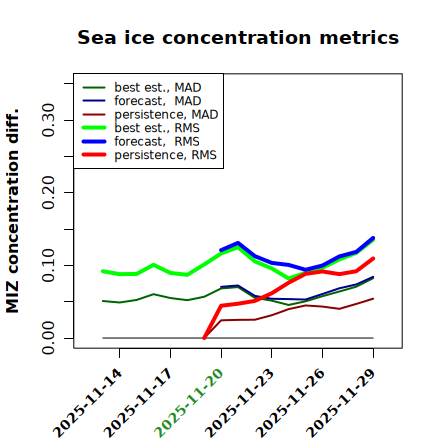 Sea ice concentration metrics

best est., MAD
forecast, MAD
persistence, MAD
best est., RMS
forecast, RMS
persistence, RMS

MIZ concentration diff.

0.00
0.10
0.20
0.30

2025-11-14
2025-11-17
2025-11-20
2025-11-23
2025-11-26
2025-11-29